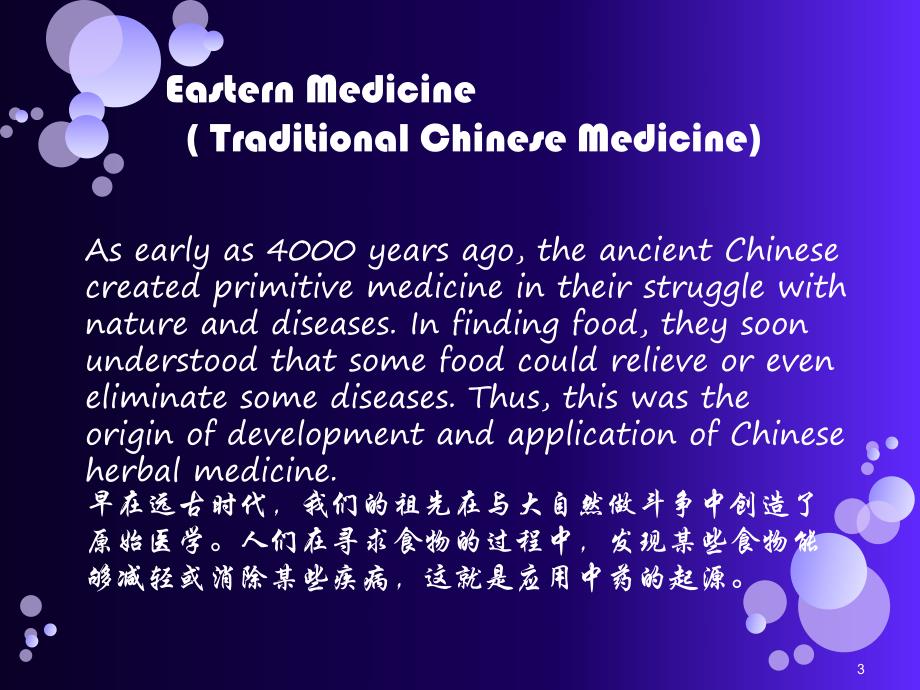 Eastern Medicine
( Traditional Chinese Medicine)

As early as 4000 years ago, the ancient Chinese created primitive medicine in their struggle with nature and diseases. In finding food, they soon understood that some food could relieve or even eliminate some diseases. Thus, this was the origin of development and application of Chinese herbal medicine.

早在远古时代，我们的祖先在与大自然做斗争中创造了原始医学。人们在寻求食物的过程中，发现某些食物能够减轻或消除某些疾病，这就是应用中药的起源。

3